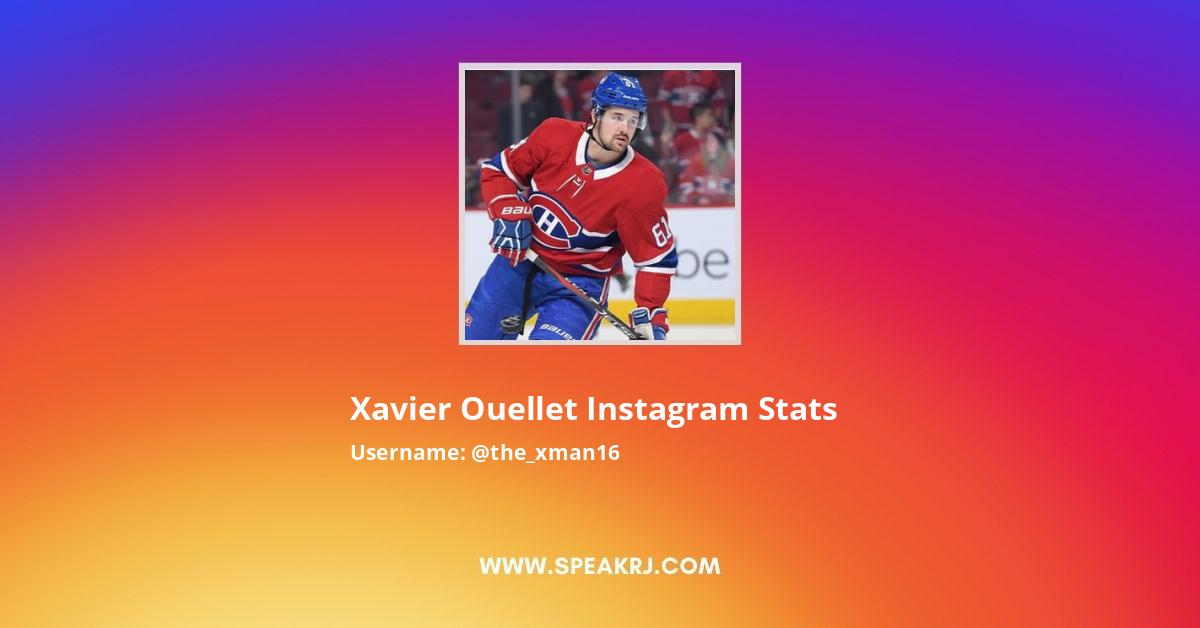 Xavier Ouellet Instagram Stats
Username: @the_xman16

WWW.SPEAKRJ.COM